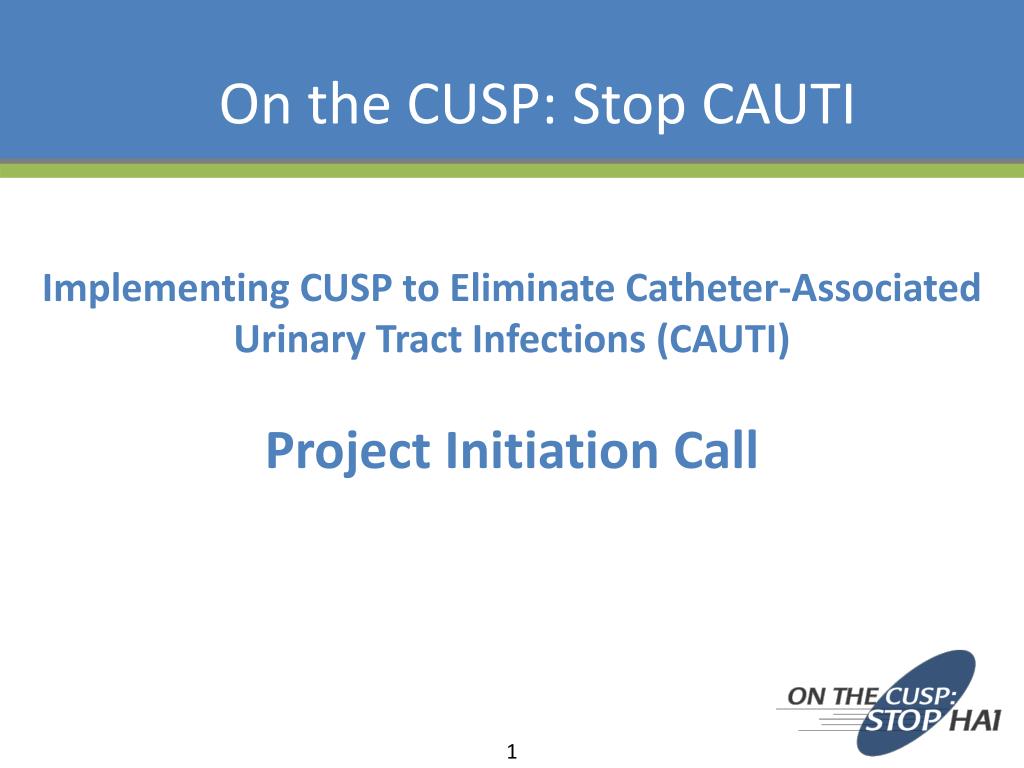 On the CUSP: Stop CAUTI

Implementing CUSP to Eliminate Catheter-Associated Urinary Tract Infections (CAUTI)

Project Initiation Call

ON THE CUSP:
STOP HAI

1